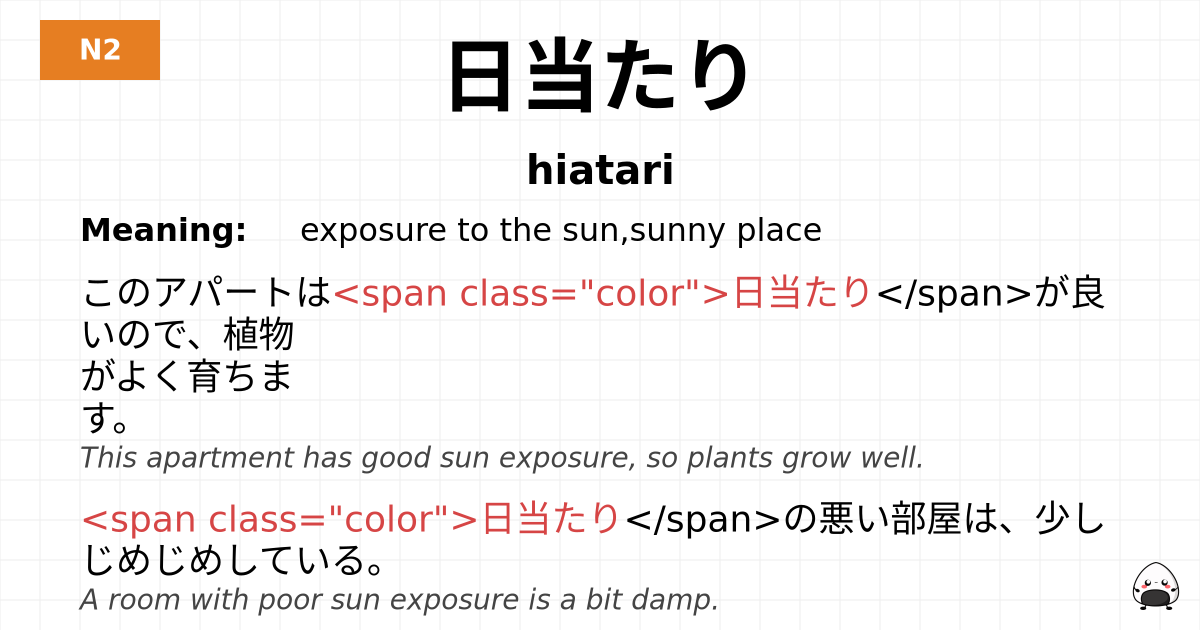 N2

日当たり

hiatari

Meaning: exposure to the sun,sunny place

このアパートは<span class="color">日当たり</span>が良いので、植物がよく育ちます。

This apartment has good sun exposure, so plants grow well.

<span class="color">日当たり</span>の悪い部屋は、少しじめじめしている。

A room with poor sun exposure is a bit damp.